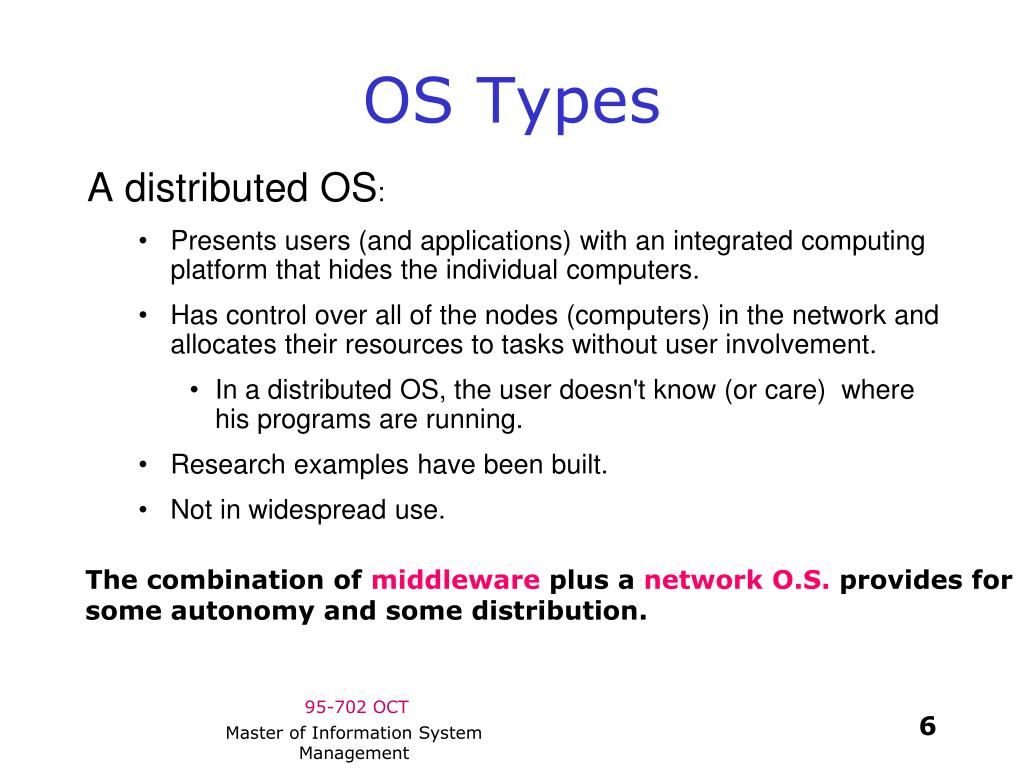 OS Types

A distributed OS:

• Presents users (and applications) with an integrated computing platform that hides the individual computers.

• Has control over all of the nodes (computers) in the network and allocates their resources to tasks without user involvement.

• In a distributed OS, the user doesn't know (or care) where his programs are running.

• Research examples have been built.

• Not in widespread use.

The combination of middleware plus a network O.S. provides for some autonomy and some distribution.

95-702 OCT

Master of Information System Management

6